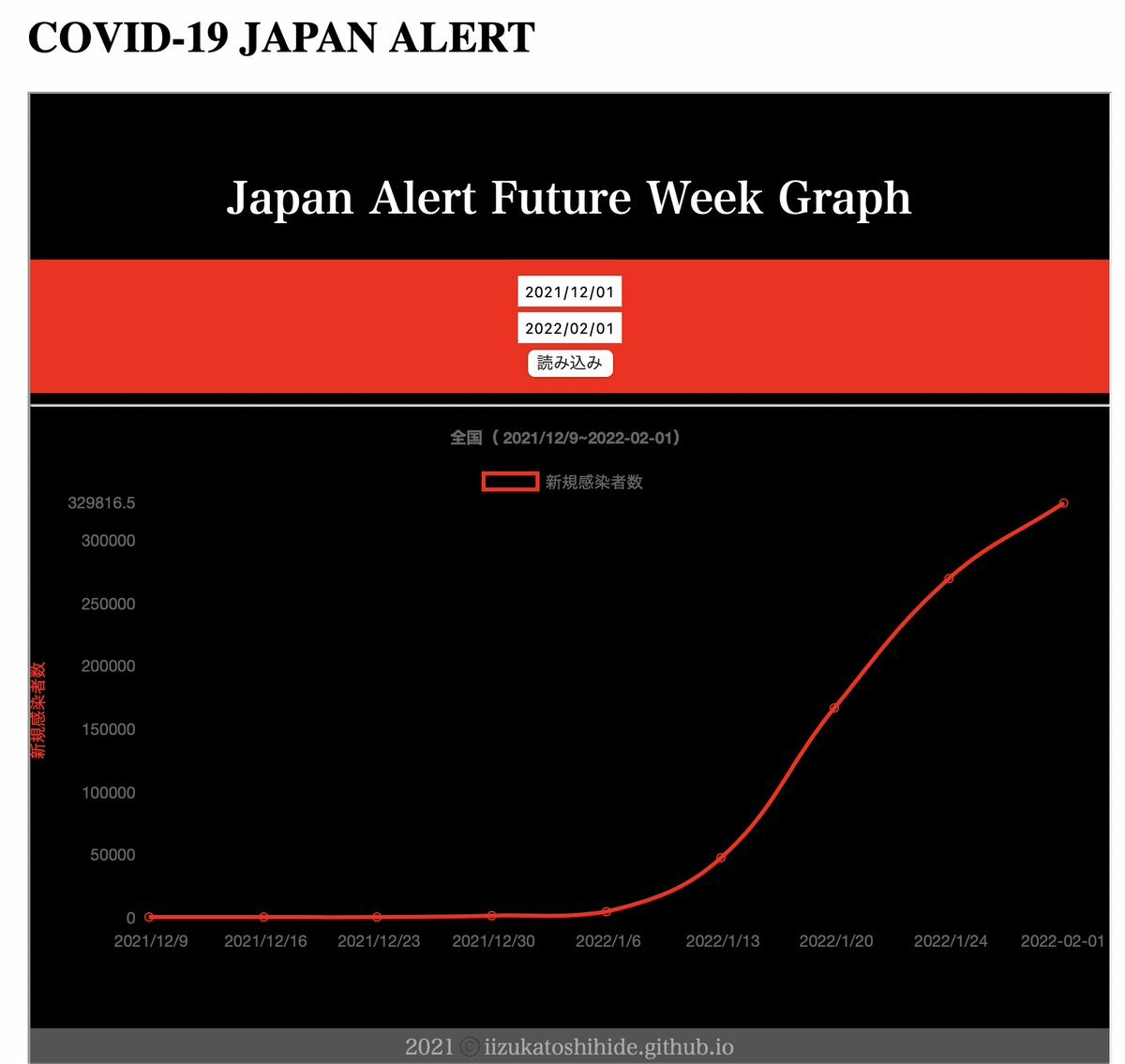 COVID-19 JAPAN ALERT

Japan Alert Future Week Graph

2021/12/01

2022/02/01

読み込み

全国（2021/12/9~2022-02-01）

新規感染者数

新規感染者数

329816.5
300000
250000
200000
150000
100000
50000
0

2021/12/9
2021/12/16
2021/12/23
2021/12/30
2022/1/6
2022/1/13
2022/1/20
2022/1/24
2022-02-01

2021 © iizukatoshihide.github.io